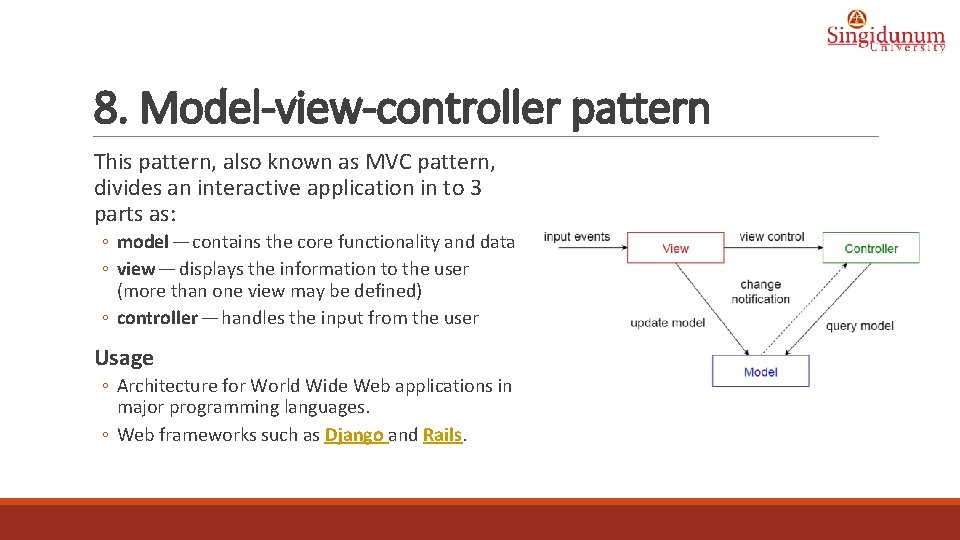 Singidunum
University

8. Model-view-controller pattern

This pattern, also known as MVC pattern, divides an interactive application in to 3 parts as:

◦ model — contains the core functionality and data
◦ view — displays the information to the user (more than one view may be defined)
◦ controller — handles the input from the user

Usage

◦ Architecture for World Wide Web applications in major programming languages.
◦ Web frameworks such as Django and Rails.

input events
View
view control
Controller
change notification
update model
query model
Model